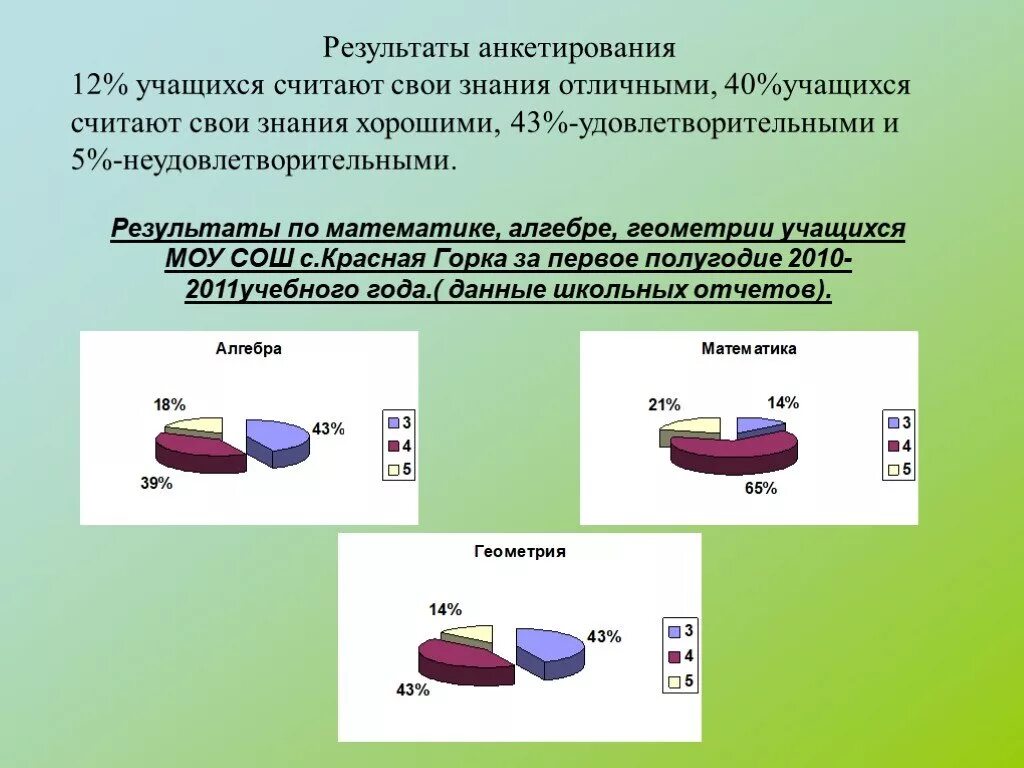 Результаты анкетирования

12% учащихся считают свои знания отличными, 40%учащихся считают свои знания хорошими, 43%-удовлетворительными и 5%-неудовлетворительными.

Результаты по математике, алгебре, геометрии учащихся МОУ СОШ с.Красная Горка за первое полугодие 2010-2011учебного года.( данные школьных отчетов).

Алгебра

18%
43%
39%

3
4
5

Математика

21%
14%
65%

3
4
5

Геометрия

14%
43%
43%

3
4
5